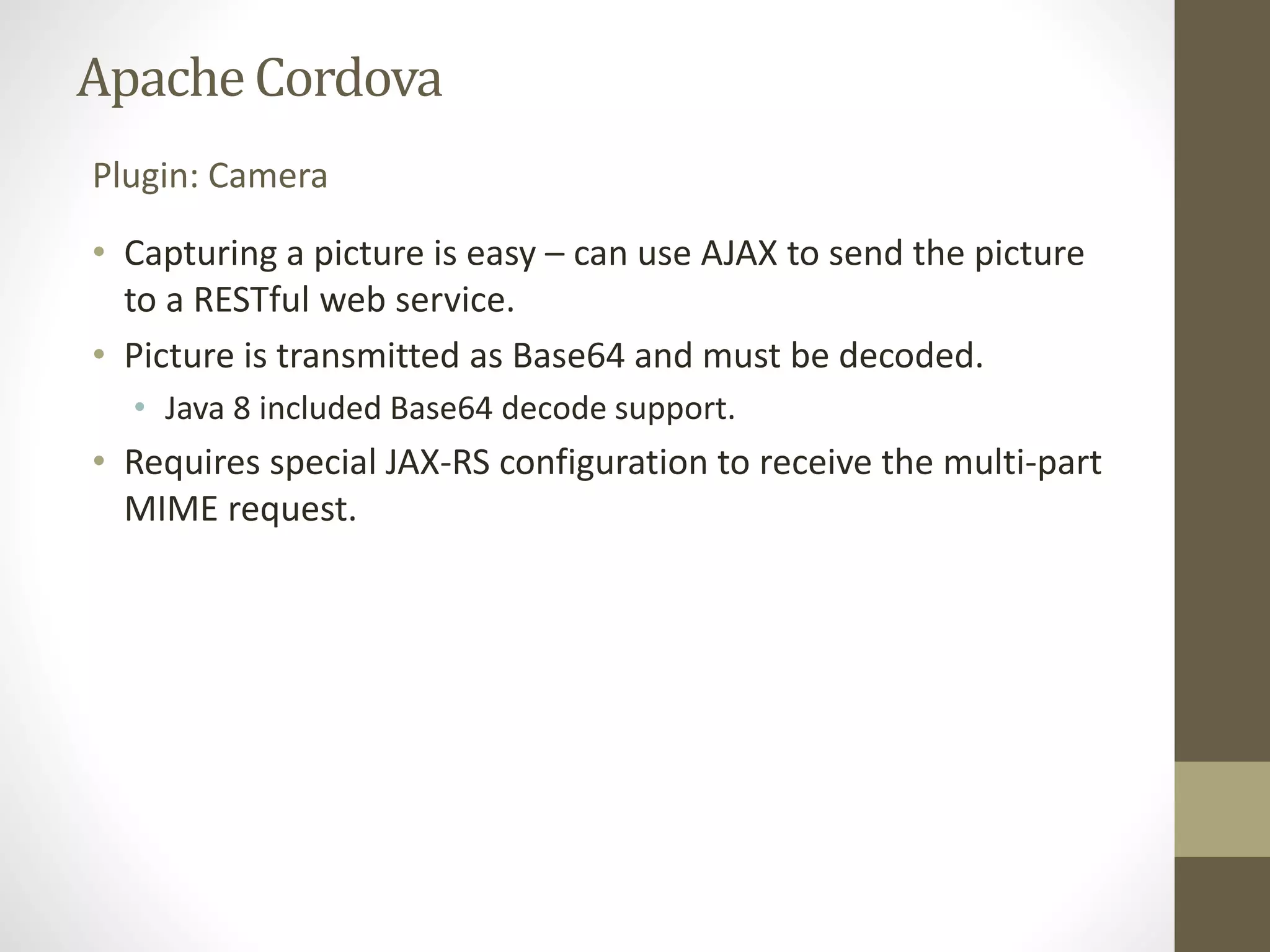 Apache Cordova

Plugin: Camera

• Capturing a picture is easy – can use AJAX to send the picture to a RESTful web service.
• Picture is transmitted as Base64 and must be decoded.
  • Java 8 included Base64 decode support.
• Requires special JAX-RS configuration to receive the multi-part MIME request.